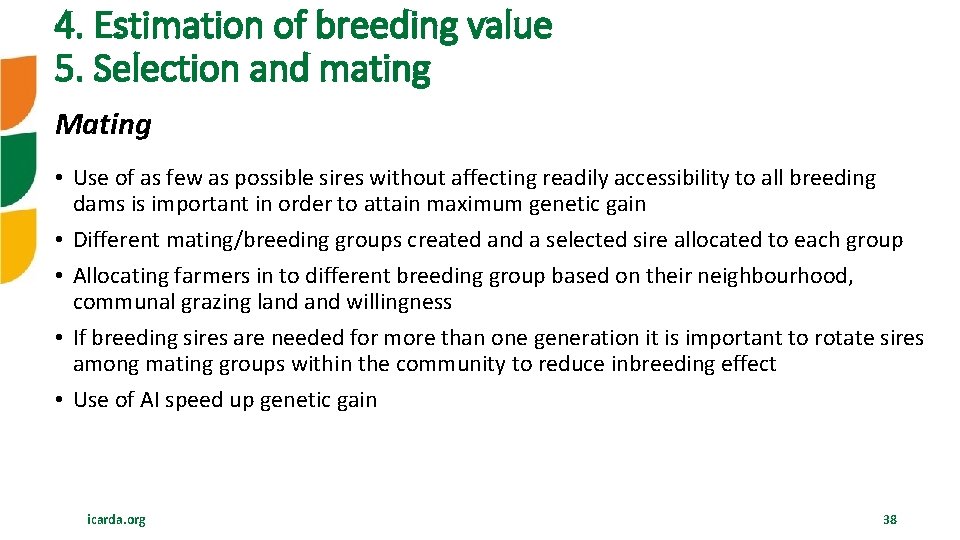 4. Estimation of breeding value
5. Selection and mating

Mating

• Use of as few as possible sires without affecting readily accessibility to all breeding dams is important in order to attain maximum genetic gain
• Different mating/breeding groups created and a selected sire allocated to each group
• Allocating farmers in to different breeding group based on their neighbourhood, communal grazing land and willingness
• If breeding sires are needed for more than one generation it is important to rotate sires among mating groups within the community to reduce inbreeding effect
• Use of AI speed up genetic gain

icarda.org

38